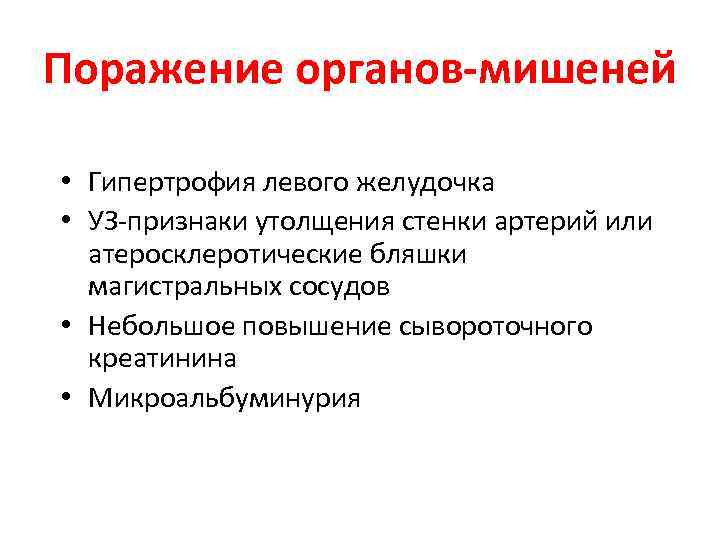 Поражение органов-мишеней

• Гипертрофия левого желудочка
• УЗ-признаки утолщения стенки артерий или атеросклеротические бляшки магистральных сосудов
• Небольшое повышение сывороточного креатинина
• Микроальбуминурия